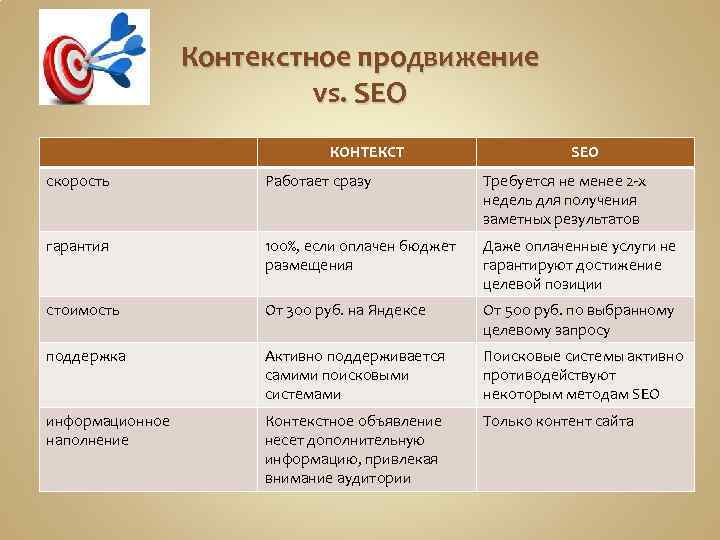 Контекстное продвижение vs. SEO

| | КОНТЕКСТ | SEO |
|---|---|---|
| скорость | Работает сразу | Требуется не менее 2-х недель для получения заметных результатов |
| гарантия | 100%, если оплачен бюджет размещения | Даже оплаченные услуги не гарантируют достижение целевой позиции |
| стоимость | От 300 руб. на Яндексе | От 500 руб. по выбранному целевому запросу |
| поддержка | Активно поддерживается самими поисковыми системами | Поисковые системы активно противодействуют некоторым методам SEO |
| информационное наполнение | Контекстное объявление несет дополнительную информацию, привлекая внимание аудитории | Только контент сайта |